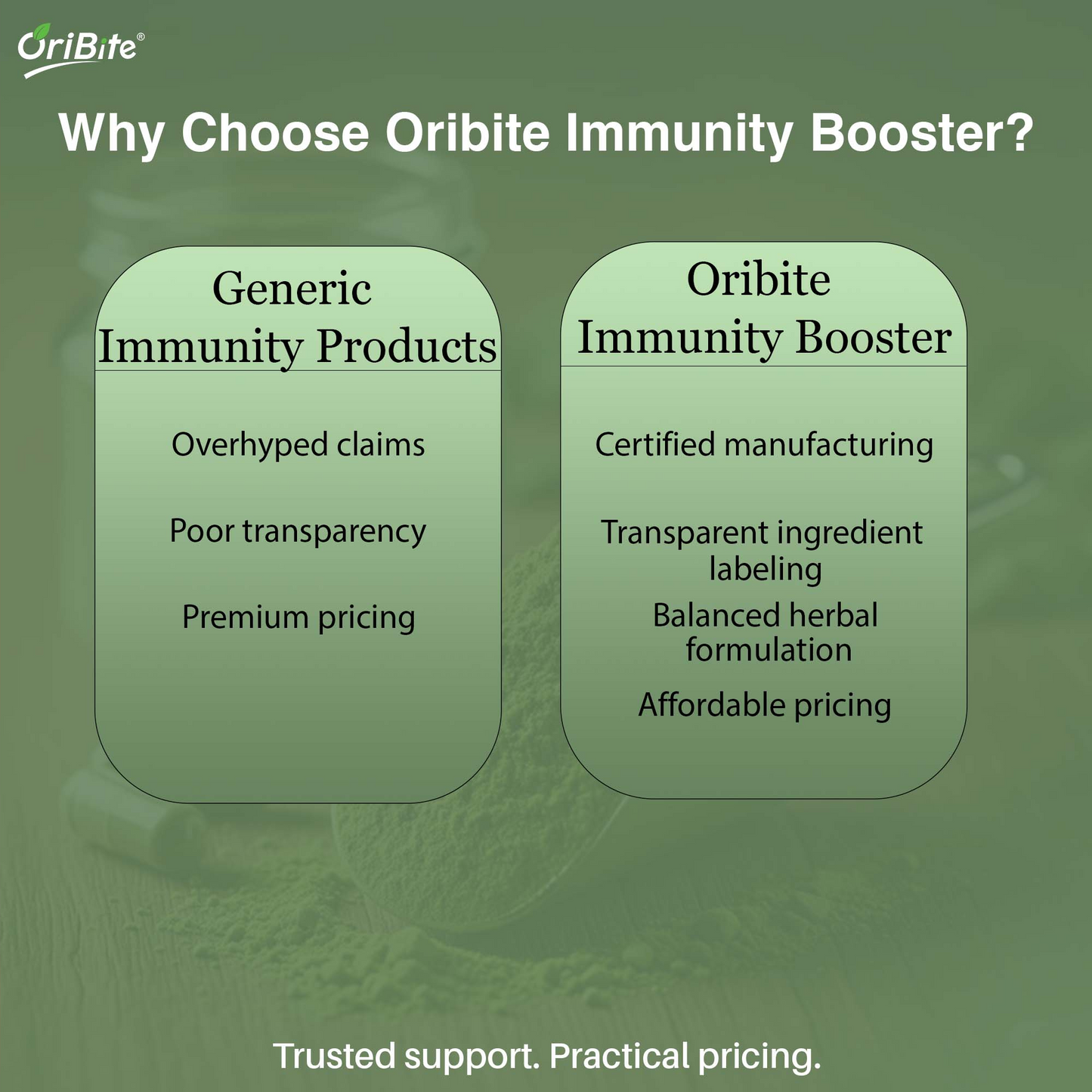 OriBite®

Why Choose Oribite Immunity Booster?

Generic Immunity Products

Overhyped claims

Poor transparency

Premium pricing

Oribite Immunity Booster

Certified manufacturing

Transparent ingredient labeling

Balanced herbal formulation

Affordable pricing

Trusted support. Practical pricing.